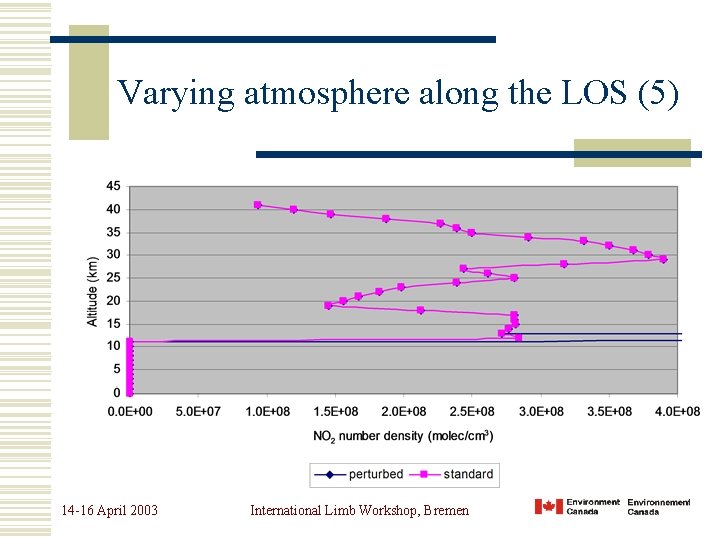 Varying atmosphere along the LOS (5)

45
40
35
30
25
20
15
10
5
0

Altitude (km)

0.0E+00 5.0E+07 1.0E+08 1.5E+08 2.0E+08 2.5E+08 3.0E+08 3.5E+08 4.0E+08

$NO_2$ number density (molec/cm$^3$)

perturbed standard

14-16 April 2003

International Limb Workshop, Bremen

Environment Canada Environnement Canada